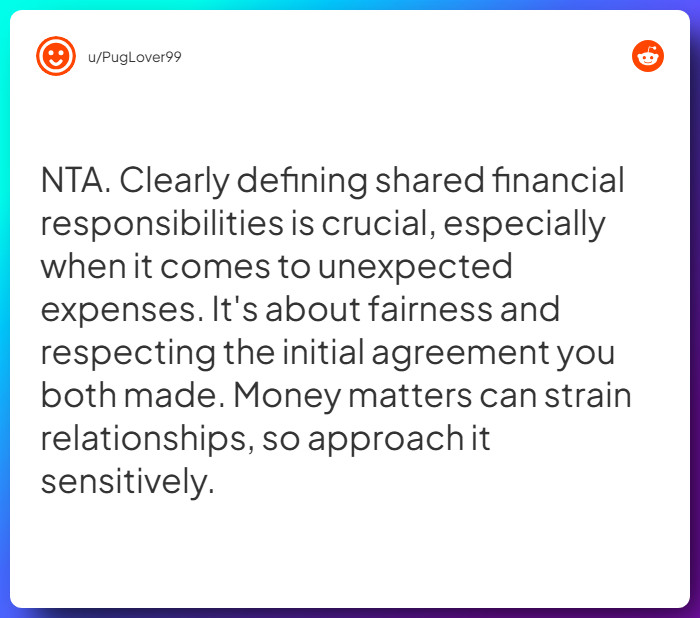 u/PugLover99

NTA. Clearly defining shared financial responsibilities is crucial, especially when it comes to unexpected expenses. It's about fairness and respecting the initial agreement you both made. Money matters can strain relationships, so approach it sensitively.